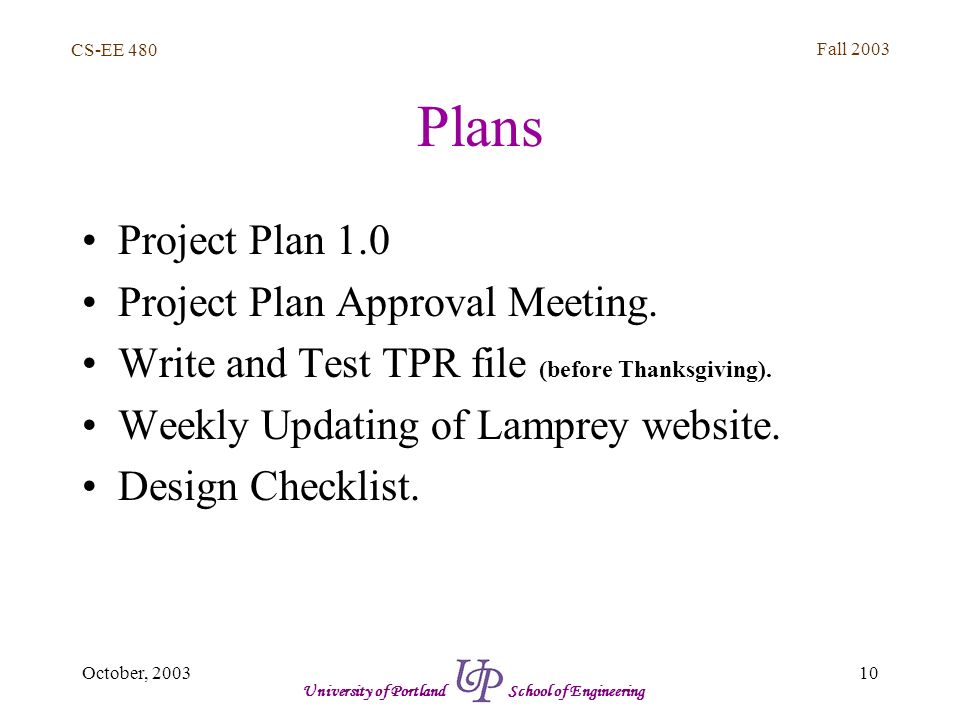 CS-EE 480

Fall 2003

Plans

• Project Plan 1.0
• Project Plan Approval Meeting.
• Write and Test TPR file (before Thanksgiving).
• Weekly Updating of Lamprey website.
• Design Checklist.

October, 2003

University of Portland UP School of Engineering

10